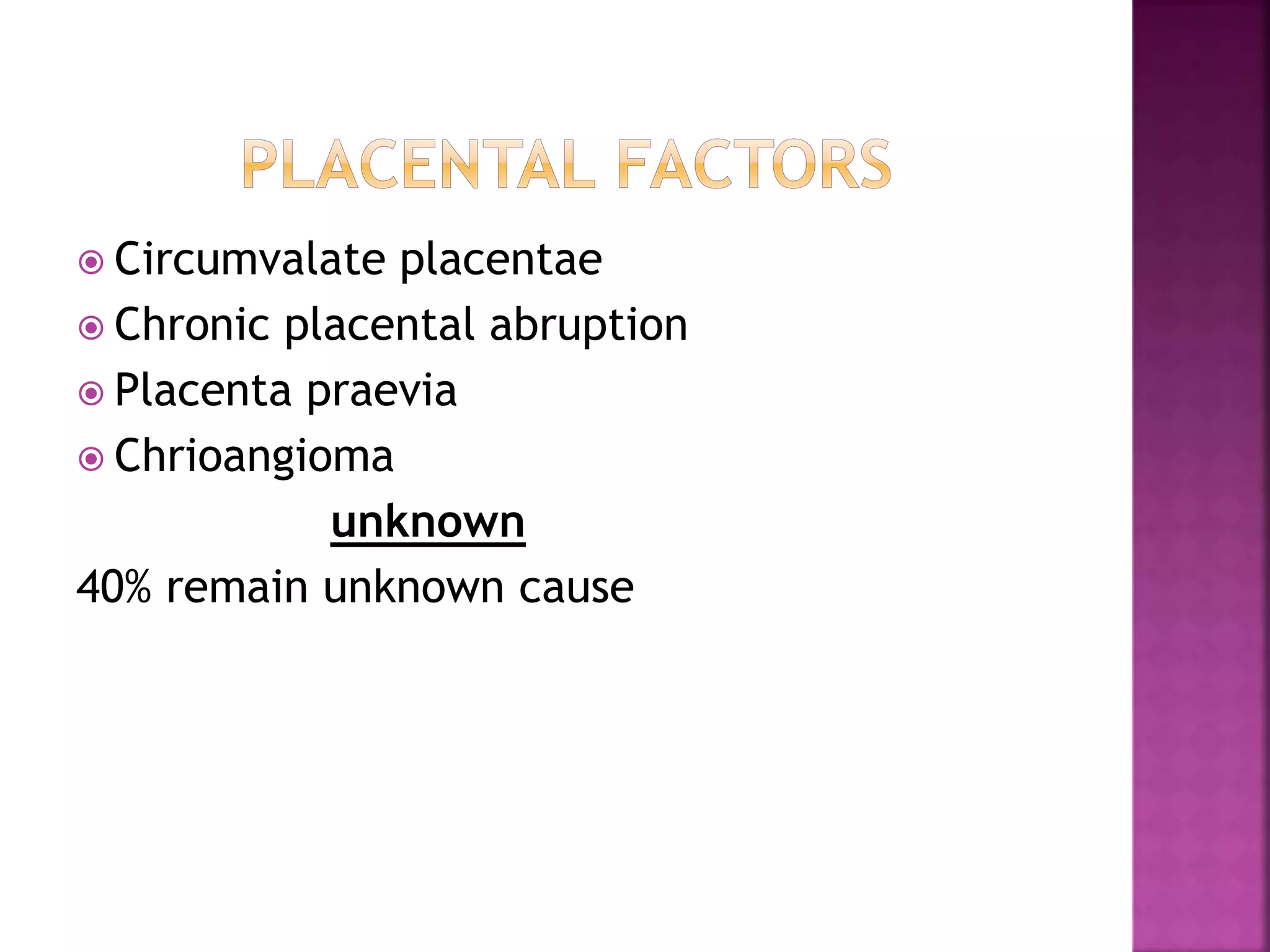 PLACENTAL FACTORS

Circumvalate placentae

Chronic placental abruption

Placenta praevia

Chrioangioma

unknown

40% remain unknown cause